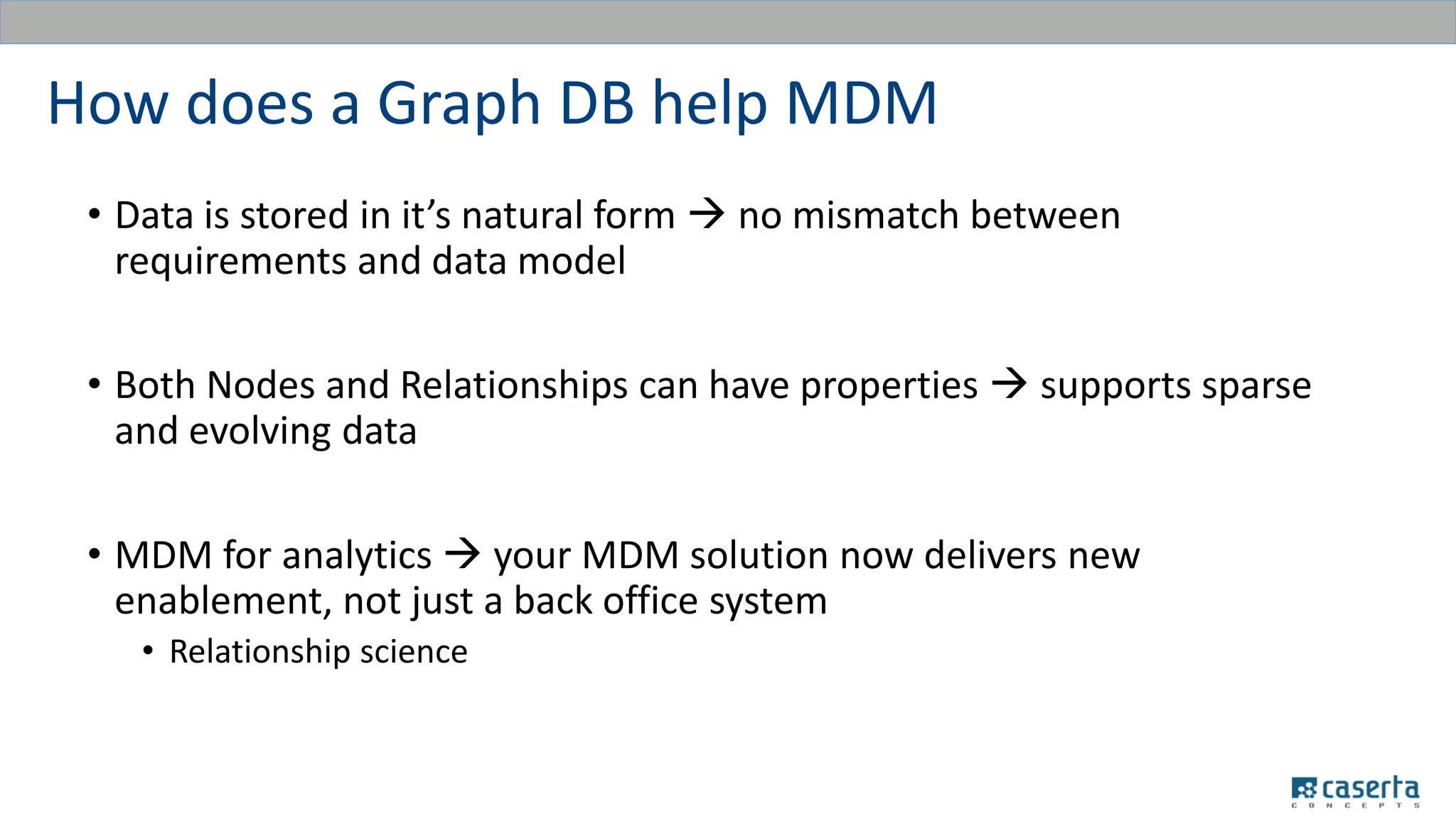 How does a Graph DB help MDM

• Data is stored in it's natural form → no mismatch between requirements and data model

• Both Nodes and Relationships can have properties → supports sparse and evolving data

• MDM for analytics → your MDM solution now delivers new enablement, not just a back office system
  • Relationship science

caserta
CONCEPTS